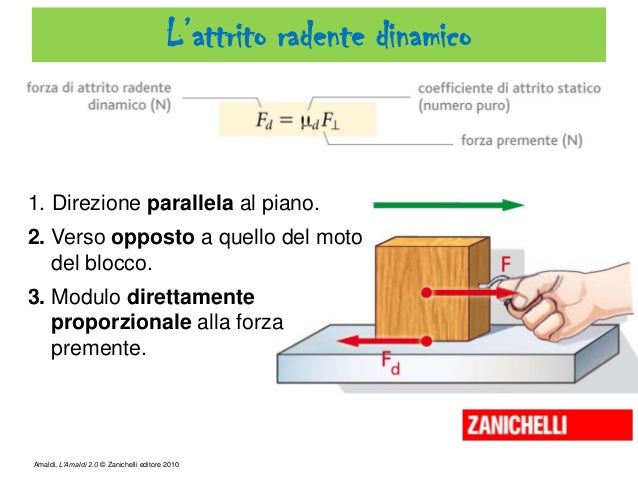 L'attrito radente dinamico

forza di attrito radente dinamico (N)

$F_d = \mu_d F_\perp$

coefficiente di attrito statico (numero puro)

forza premente (N)

1. Direzione **parallela** al piano.

**2.** Verso **opposto** a quello del moto del blocco.

**3.** Modulo **direttamente proporzionale** alla forza premente.

F

$F_d$

ZANICHELLI

Amaldi, L'Amaldi 2.0 © Zanichelli editore 2010